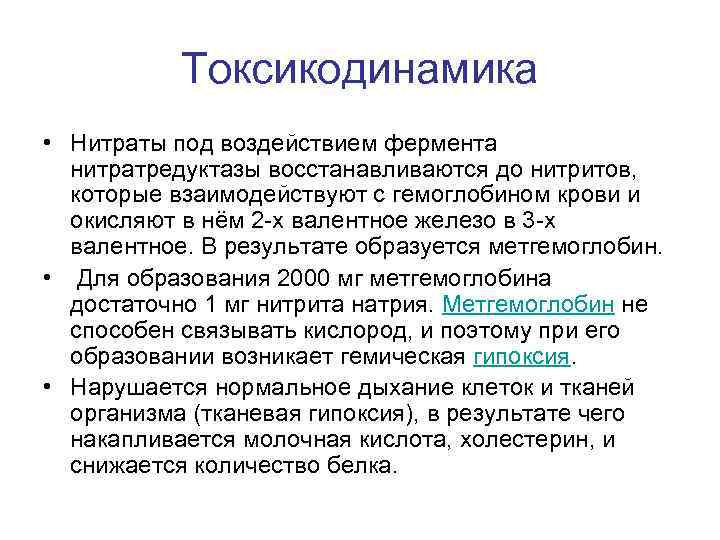 Токсикодинамика

• Нитраты под воздействием фермента нитратредуктазы восстанавливаются до нитритов, которые взаимодействуют с гемоглобином крови и окисляют в нём 2-х валентное железо в 3-х валентное. В результате образуется метгемоглобин.

• Для образования 2000 мг метгемоглобина достаточно 1 мг нитрита натрия. Метгемоглобин не способен связывать кислород, и поэтому при его образовании возникает гемическая гипоксия.

• Нарушается нормальное дыхание клеток и тканей организма (тканевая гипоксия), в результате чего накапливается молочная кислота, холестерин, и снижается количество белка.